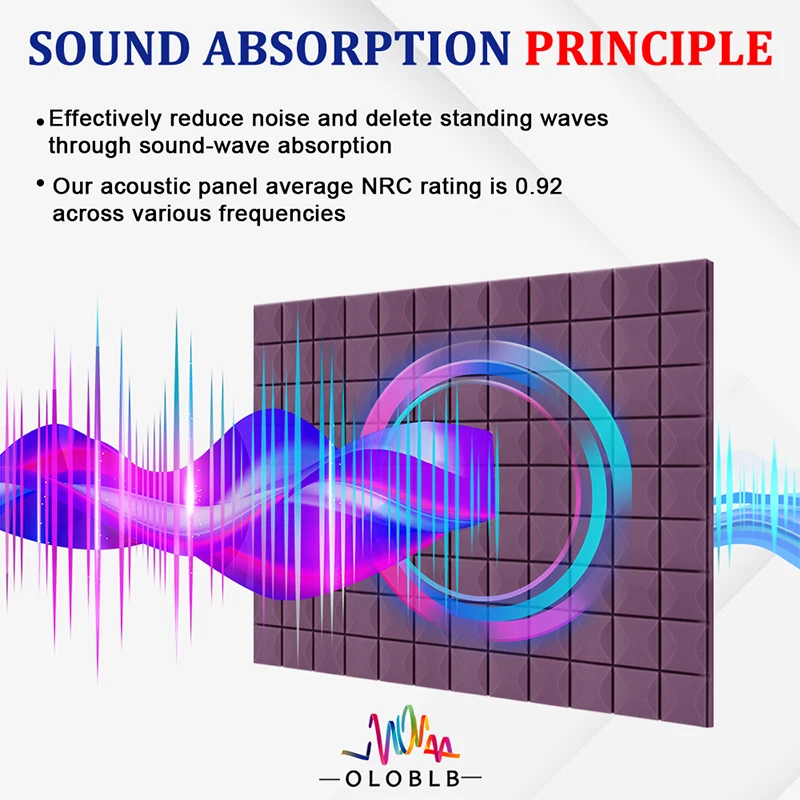 SOUND ABSORPTION PRINCIPLE

• Effectively reduce noise and delete standing waves through sound-wave absorption

• Our acoustic panel average NRC rating is 0.92 across various frequencies

—OLOBLB—